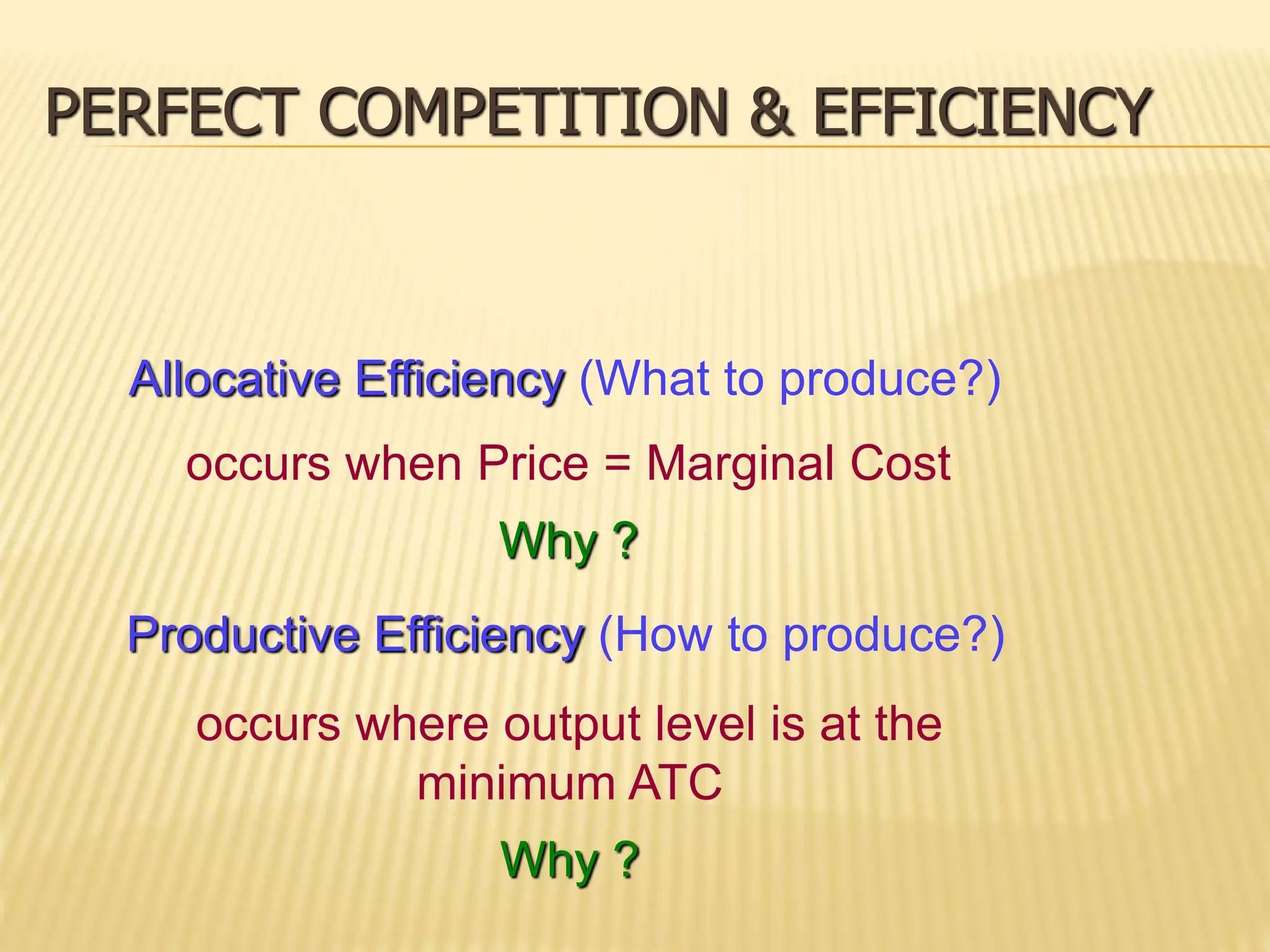 PERFECT COMPETITION & EFFICIENCY

Allocative Efficiency (What to produce?)

occurs when Price = Marginal Cost

Why ?

Productive Efficiency (How to produce?)

occurs where output level is at the minimum ATC

Why ?